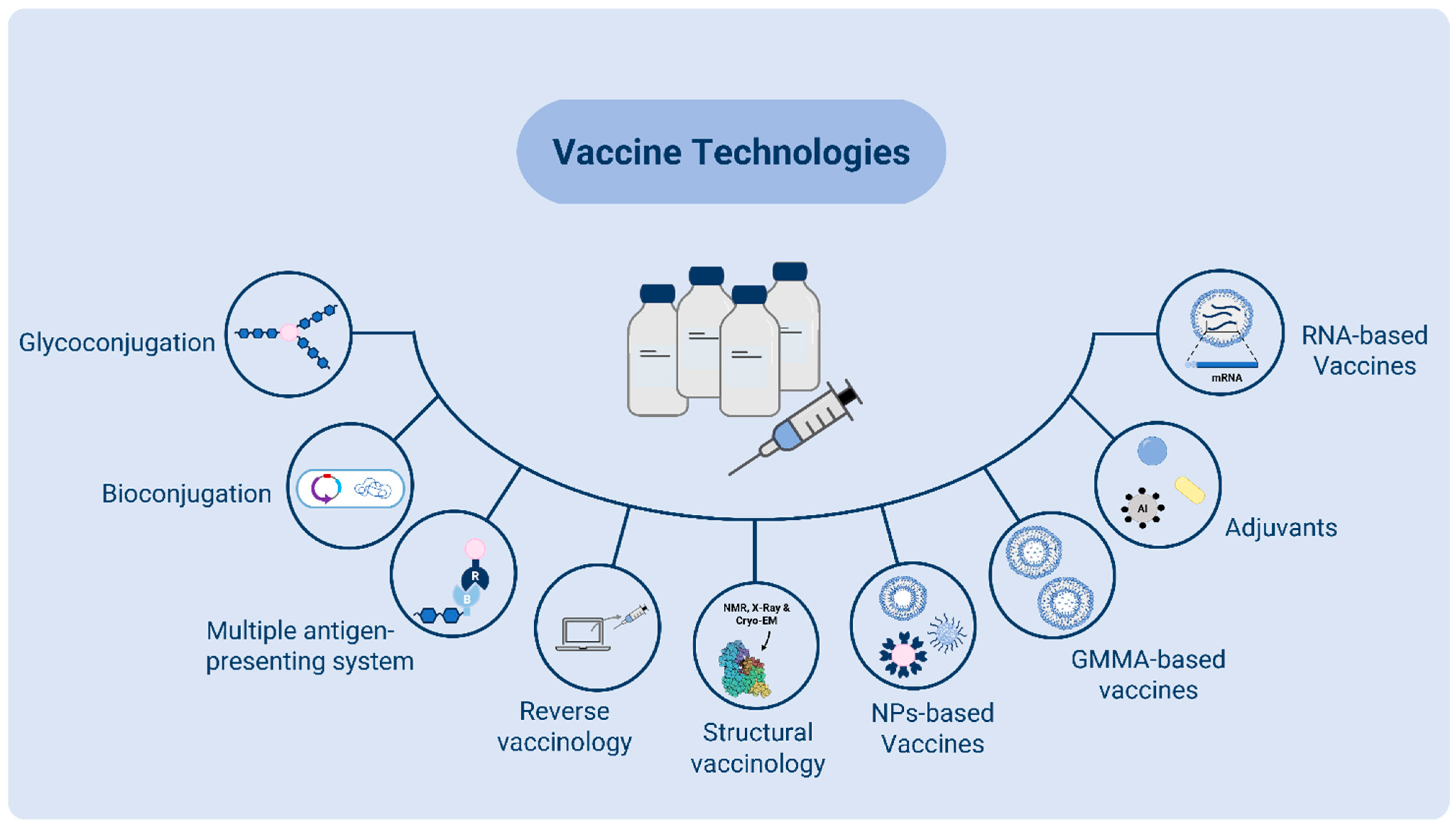 Vaccine Technologies

Glycoconjugation

Bioconjugation

R
B

Multiple antigen-presenting system

Reverse vaccinology

NMR, X-Ray & Cryo-EM

Structural vaccinology

NPs-based Vaccines

GMMA-based vaccines

Al

Adjuvants

mRNA

RNA-based Vaccines